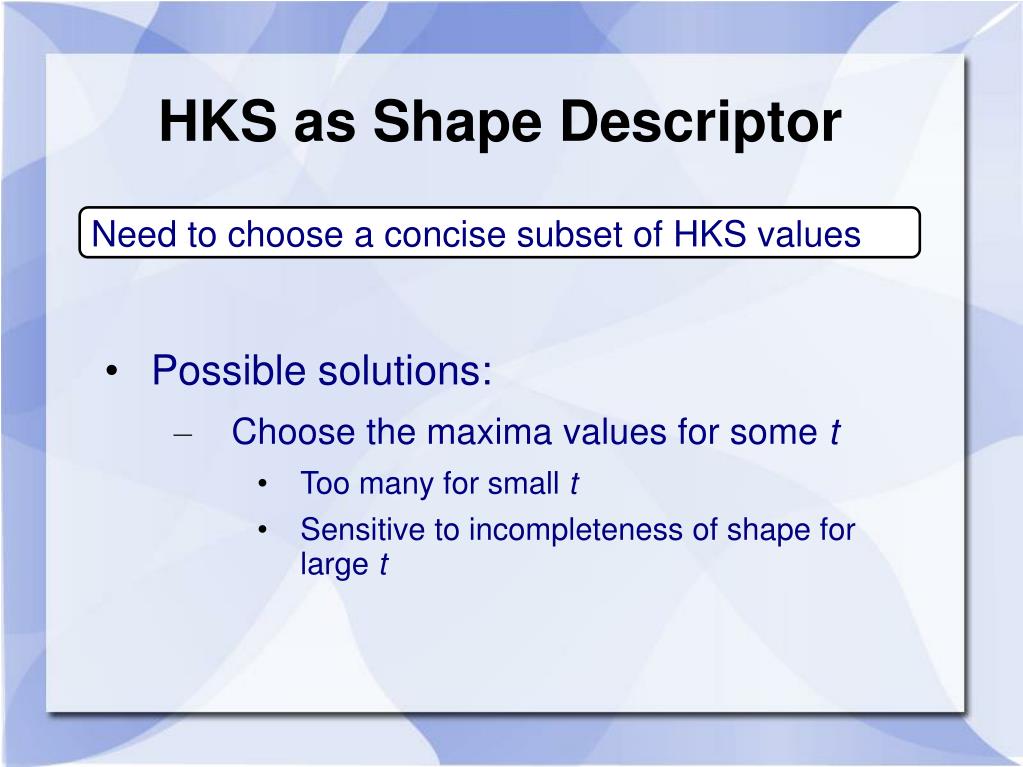 HKS as Shape Descriptor

Need to choose a concise subset of HKS values

• Possible solutions:
– Choose the maxima values for some $t$
• Too many for small $t$
• Sensitive to incompleteness of shape for large $t$